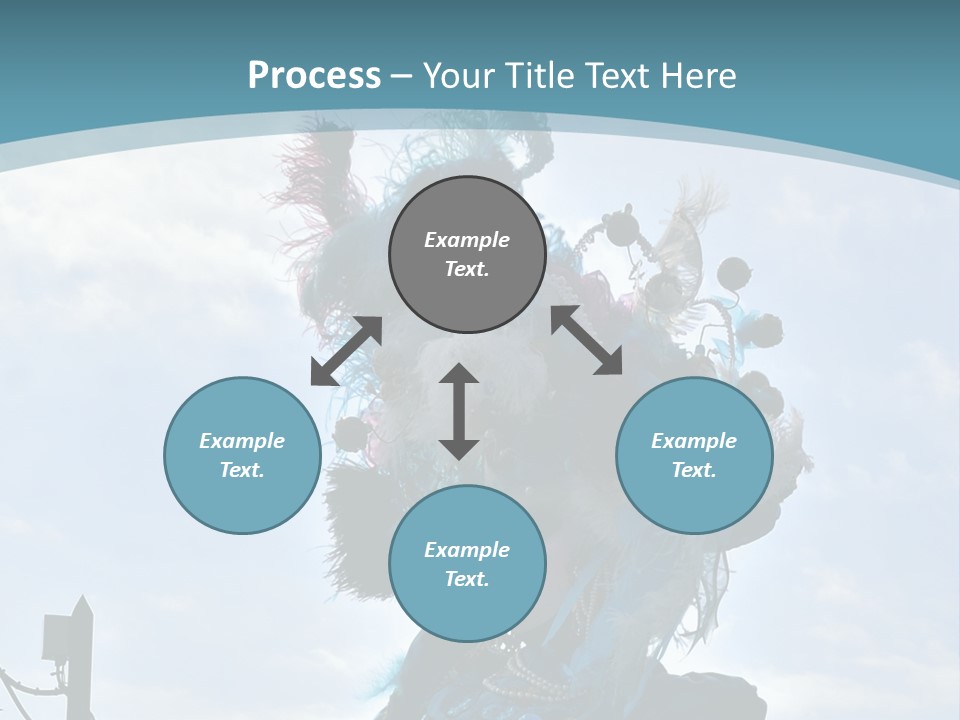 Process – Your Title Text Here

Example Text.

Example Text.

Example Text.

Example Text.